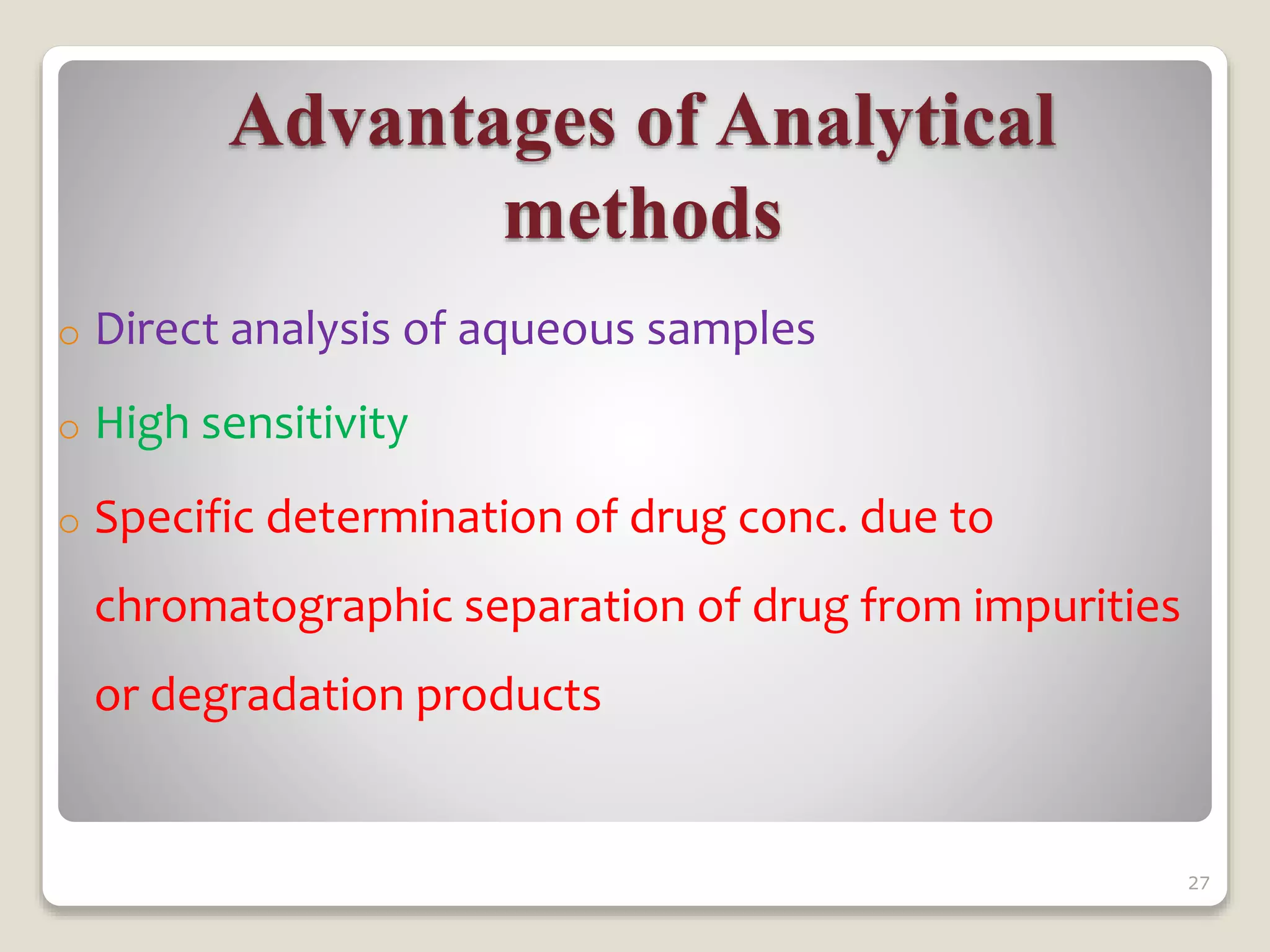 Advantages of Analytical methods

o Direct analysis of aqueous samples

o High sensitivity

o Specific determination of drug conc. due to chromatographic separation of drug from impurities or degradation products

27